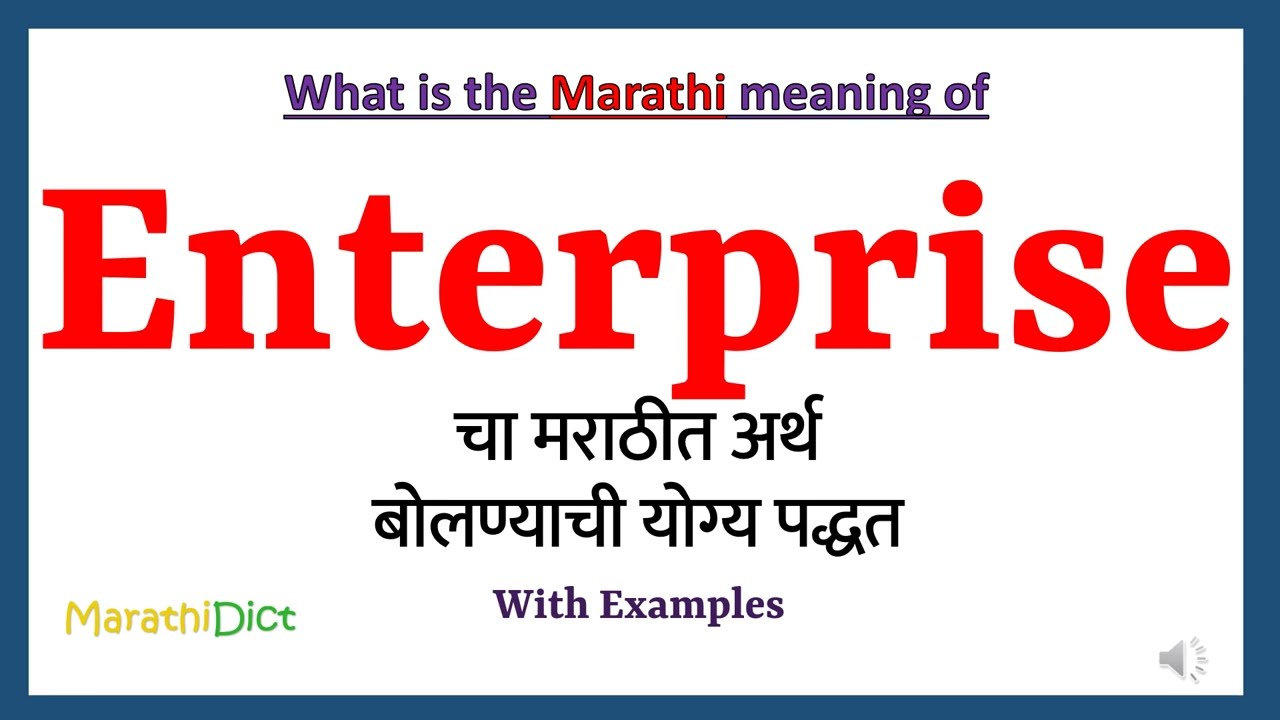 What is the Marathi meaning of

Enterprise

चा मराठीत अर्थ
बोलण्याची योग्य पद्धत

With Examples

MarathiDict